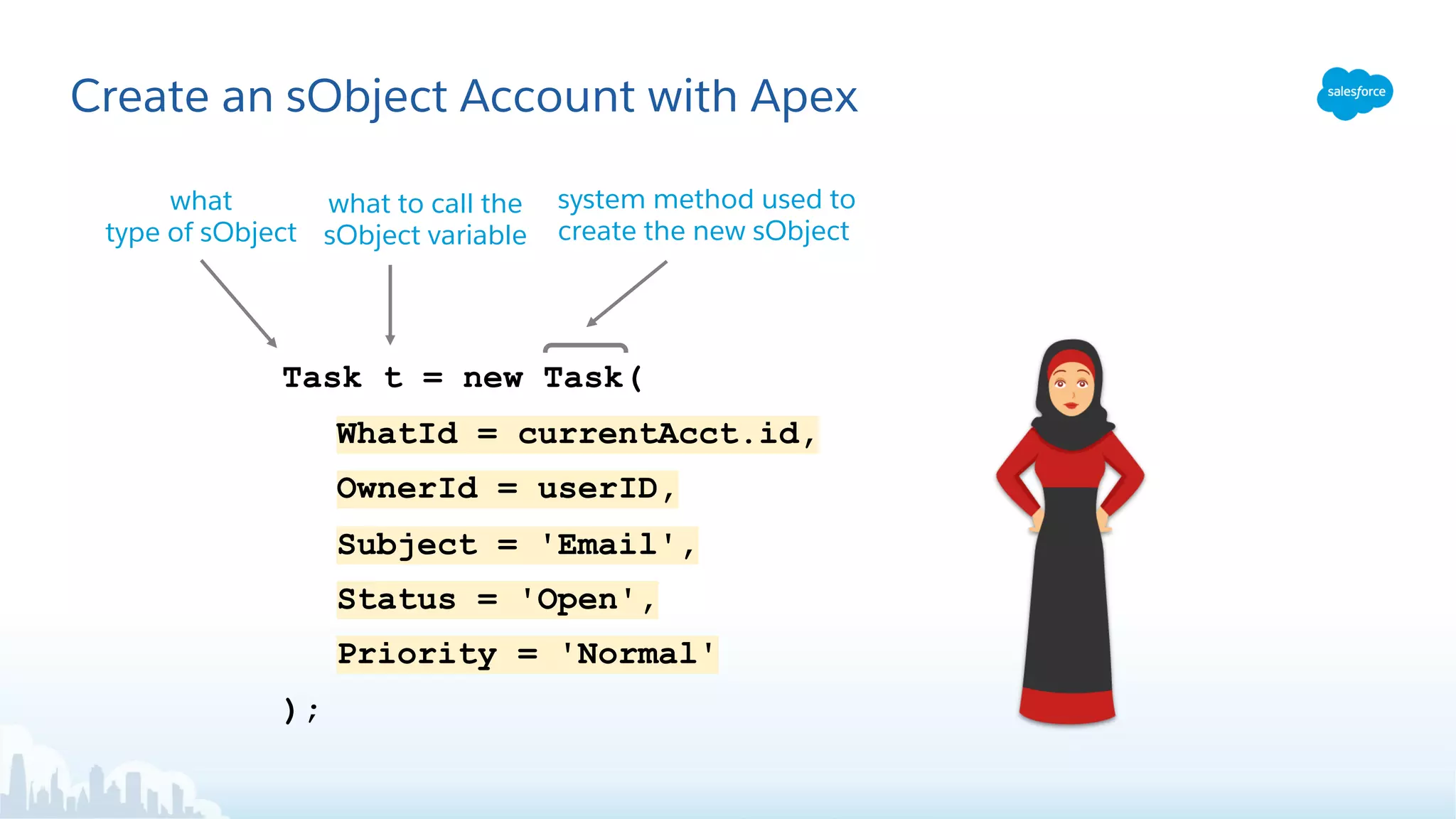 Create an sObject Account with Apex

salesforce

what type of sObject

what to call the sObject variable

system method used to create the new sObject

Task t = new Task(
WhatId = currentAcct.id,
OwnerId = userID,
Subject = 'Email',
Status = 'Open',
Priority = 'Normal'
);